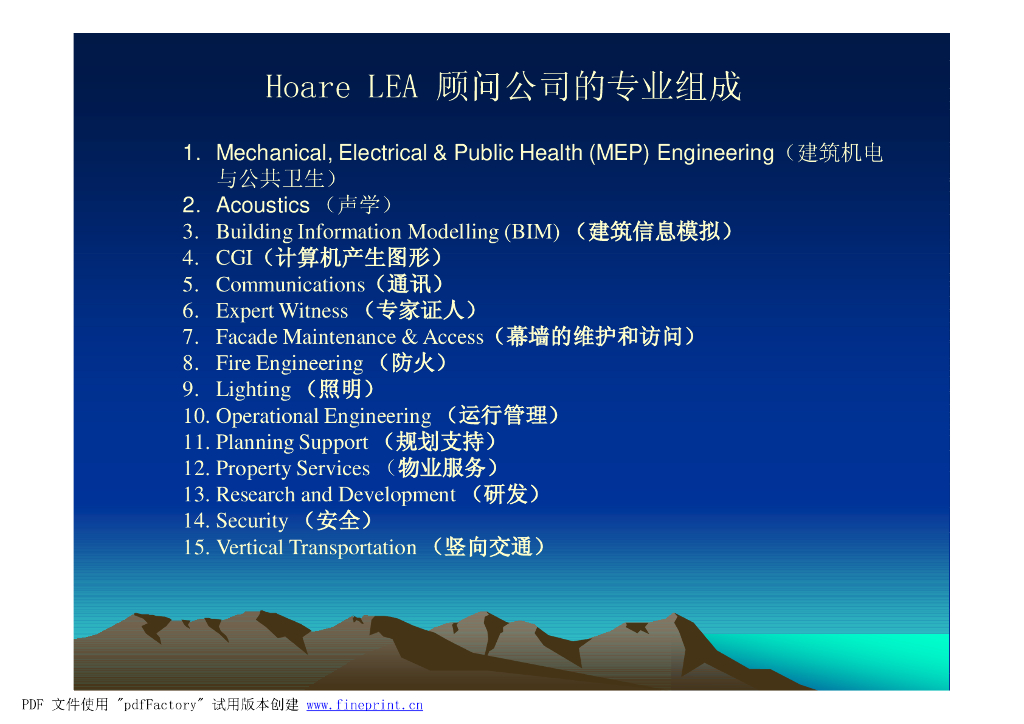 Hoare LEA 顾问公司的专业组成

1. Mechanical, Electrical & Public Health (MEP) Engineering（建筑机电与公共卫生）
2. Acoustics （声学）
3. Building Information Modelling (BIM) （建筑信息模拟）
4. CGI（计算机产生图形）
5. Communications（通讯）
6. Expert Witness （专家证人）
7. Facade Maintenance & Access（幕墙的维护和访问）
8. Fire Engineering （防火）
9. Lighting （照明）
10. Operational Engineering （运行管理）
11. Planning Support （规划支持）
12. Property Services （物业服务）
13. Research and Development （研发）
14. Security （安全）
15. Vertical Transportation （竖向交通）

PDF 文件使用 "pdfFactory" 试用版本创建 www.fineprint.cn